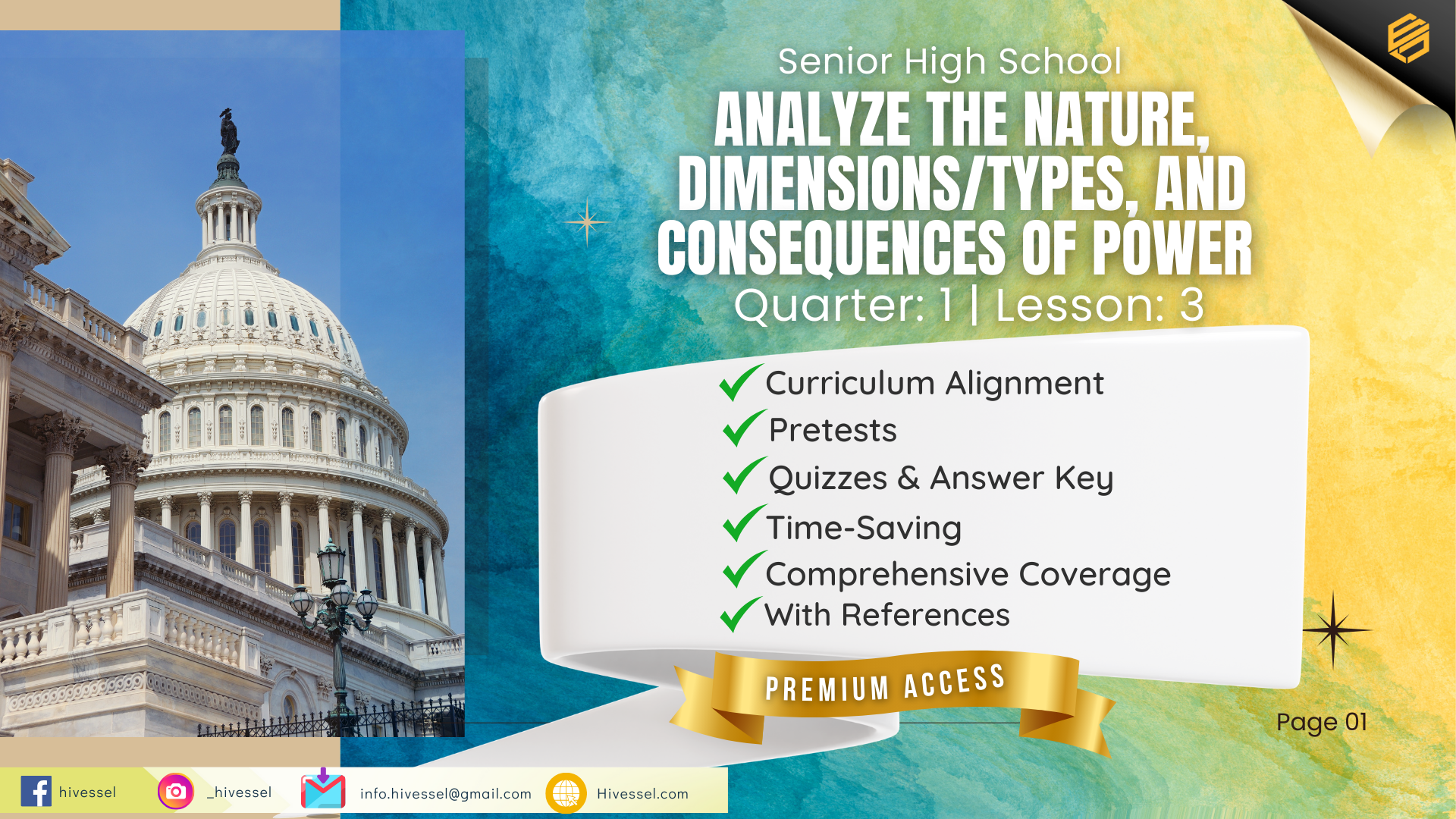 Senior High School
ANALYZE THE NATURE, DIMENSIONS/TYPES, AND CONSEQUENCES OF POWER
Quarter: 1 | Lesson: 3

Curriculum Alignment
Pretests
Quizzes & Answer Key
Time-Saving
Comprehensive Coverage
With References

PREMIUM ACCESS

Page 01

hivessel
_hivessel
info.hivessel@gmail.com
Hivessel.com